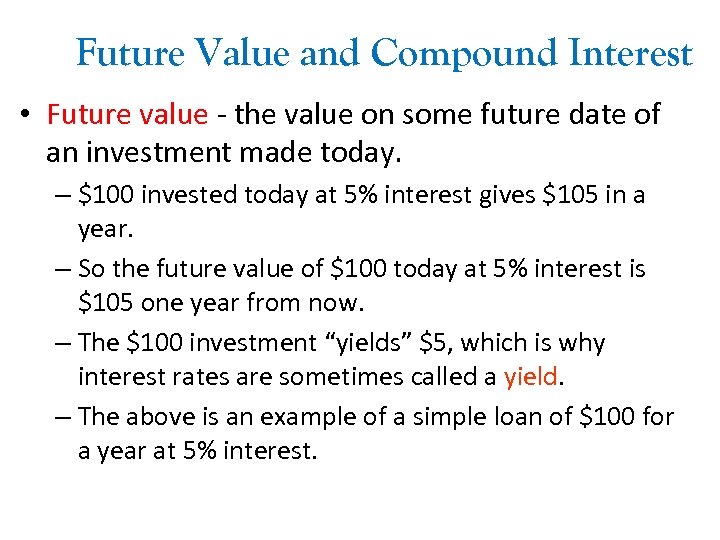 Future Value and Compound Interest

• Future value - the value on some future date of an investment made today.

– \$100 invested today at 5% interest gives \$105 in a year.

– So the future value of \$100 today at 5% interest is \$105 one year from now.

– The \$100 investment “yields” \$5, which is why interest rates are sometimes called a yield.

– The above is an example of a simple loan of \$100 for a year at 5% interest.